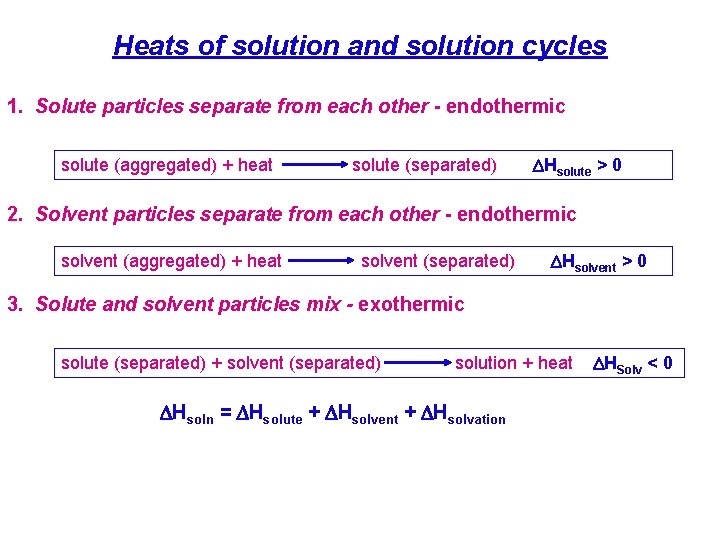 Heats of solution and solution cycles

1. Solute particles separate from each other - endothermic

solute (aggregated) + heat $\longrightarrow$ solute (separated) $\Delta H_{solute} > 0$

2. Solvent particles separate from each other - endothermic

solvent (aggregated) + heat $\longrightarrow$ solvent (separated) $\Delta H_{solvent} > 0$

3. Solute and solvent particles mix - exothermic

solute (separated) + solvent (separated) $\longrightarrow$ solution + heat $\Delta H_{Solv} < 0$

$\Delta H_{soln} = \Delta H_{solute} + \Delta H_{solvent} + \Delta H_{solvation}$